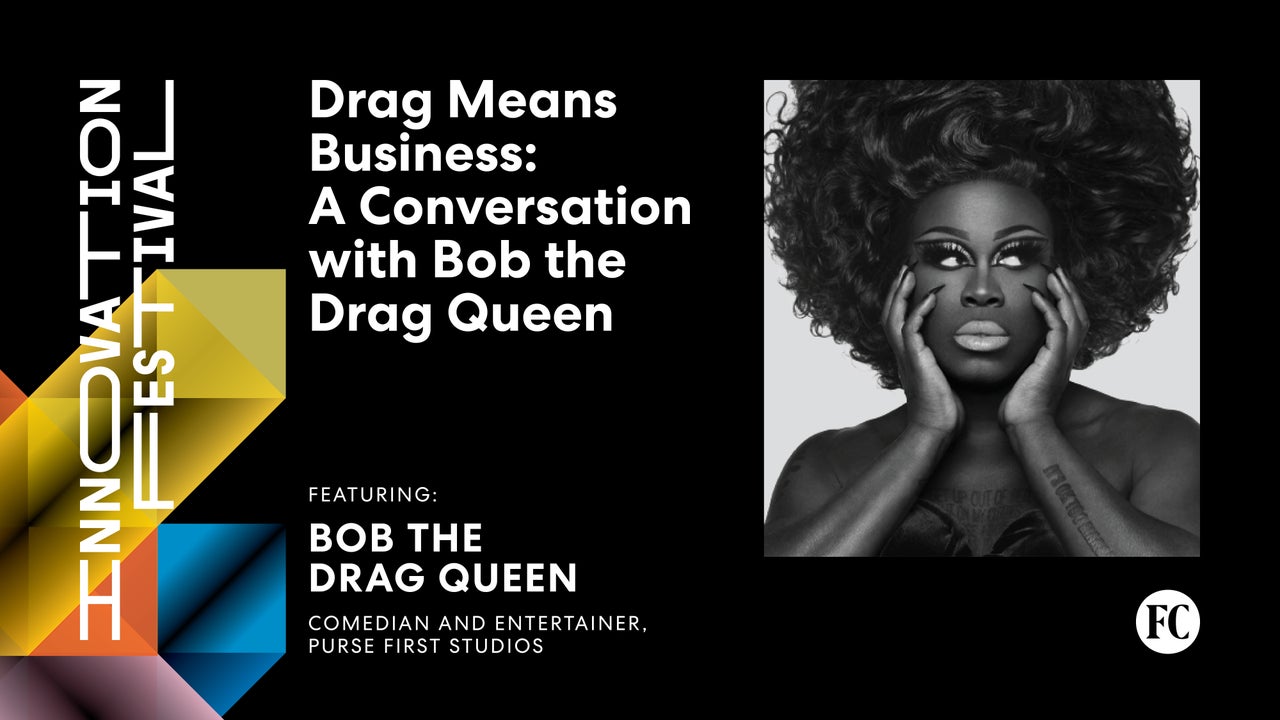 INNOVATION FESTIVAL

Drag Means Business: A Conversation with Bob the Drag Queen

FEATURING:

BOB THE DRAG QUEEN

COMEDIAN AND ENTERTAINER, PURSE FIRST STUDIOS

FC